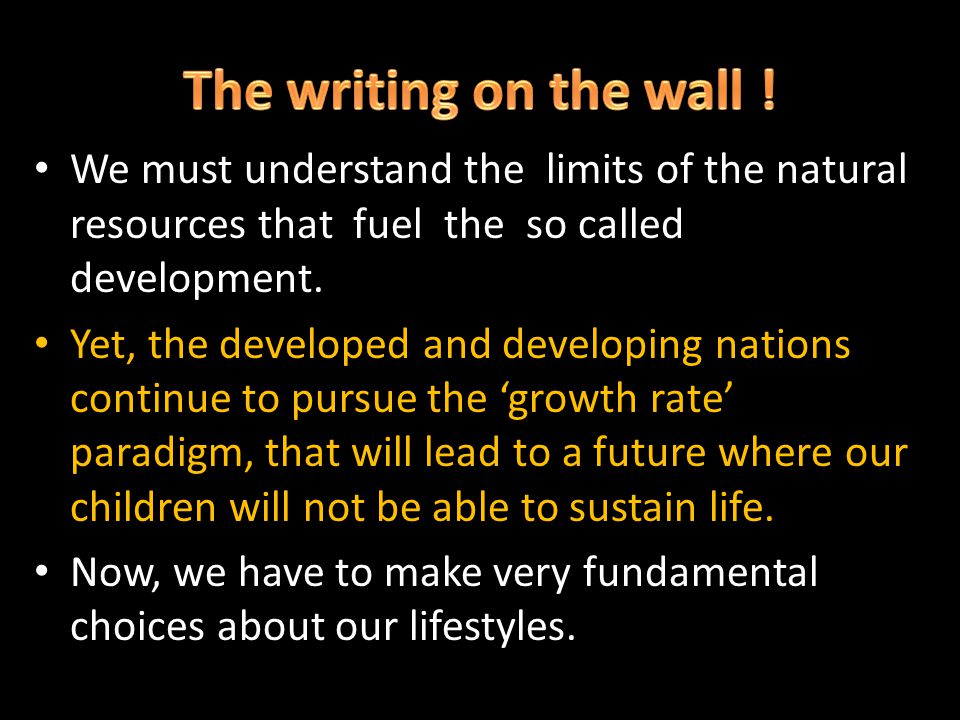 The writing on the wall !

• We must understand the limits of the natural resources that fuel the so called development.

• Yet, the developed and developing nations continue to pursue the ‘growth rate’ paradigm, that will lead to a future where our children will not be able to sustain life.

• Now, we have to make very fundamental choices about our lifestyles.